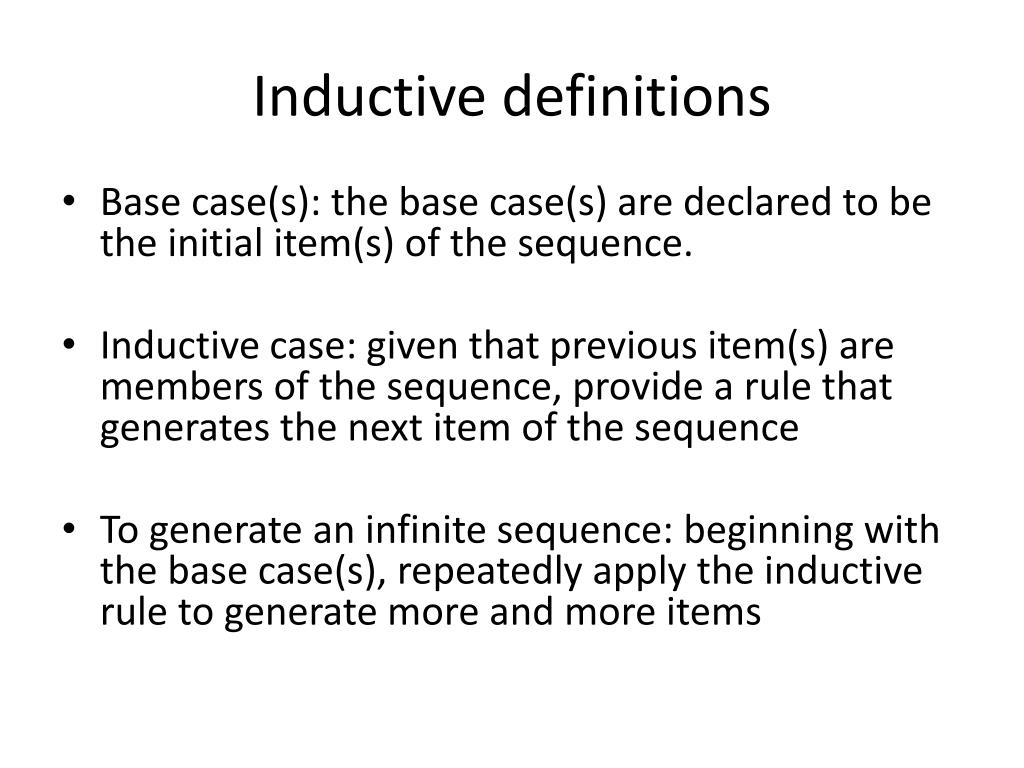 Inductive definitions

• Base case(s): the base case(s) are declared to be the initial item(s) of the sequence.

• Inductive case: given that previous item(s) are members of the sequence, provide a rule that generates the next item of the sequence

• To generate an infinite sequence: beginning with the base case(s), repeatedly apply the inductive rule to generate more and more items